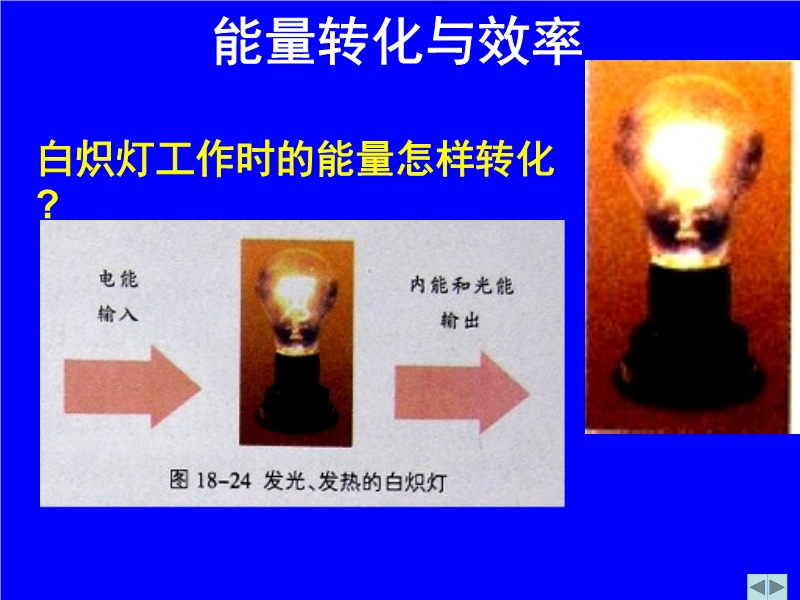 能量转化与效率

白炽灯工作时的能量怎样转化？

电能
输入

内能和光能
输出

图 18-24 发光、发热的白炽灯